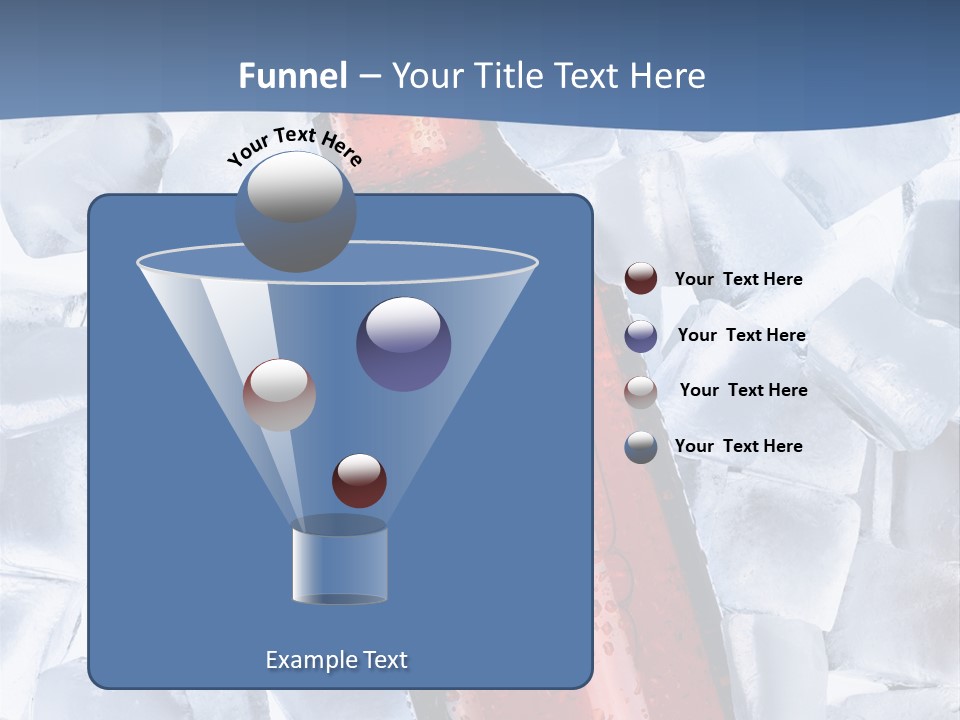 Funnel – Your Title Text Here

Your Text Here

Your Text Here

Your Text Here

Your Text Here

Your Text Here

Example Text